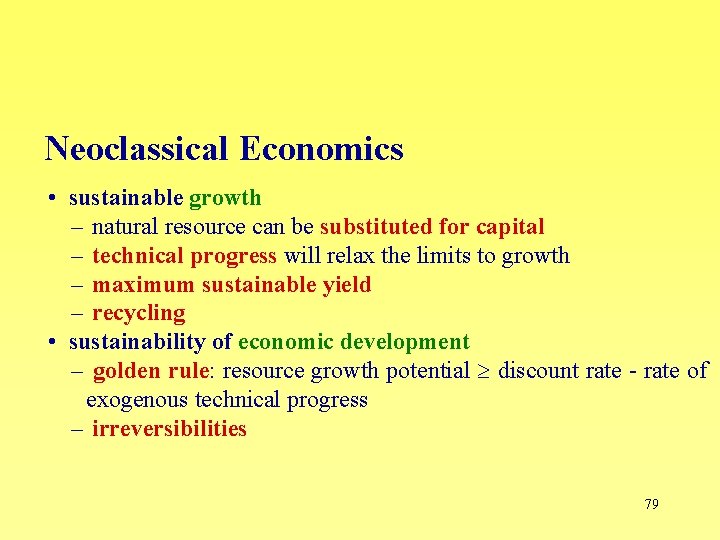 Neoclassical Economics

• sustainable growth
– natural resource can be substituted for capital
– technical progress will relax the limits to growth
– maximum sustainable yield
– recycling
• sustainability of economic development
– golden rule: resource growth potential $\geq$ discount rate - rate of exogenous technical progress
– irreversibilities

79